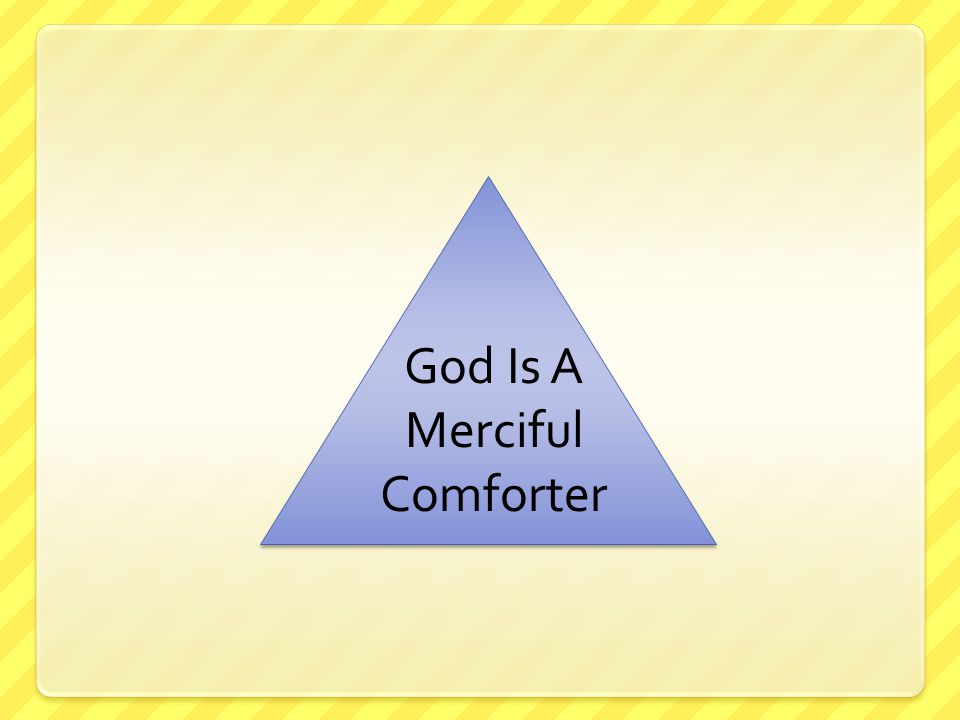 God Is A Merciful Comforter